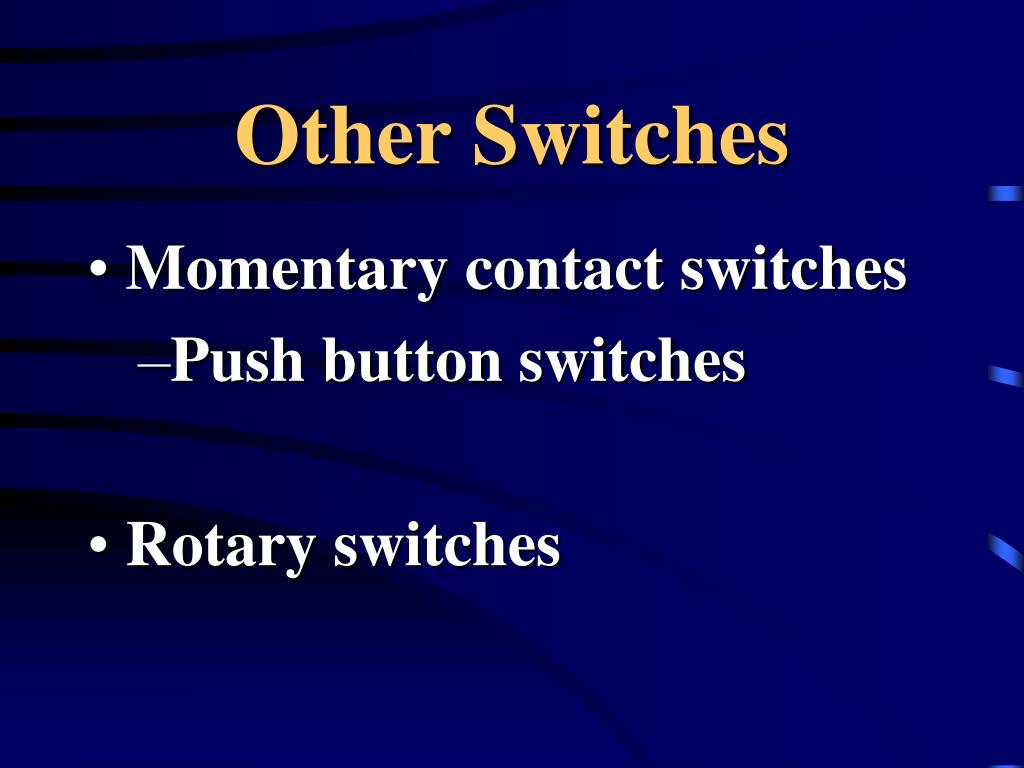 Other Switches

• Momentary contact switches
–Push button switches

• Rotary switches